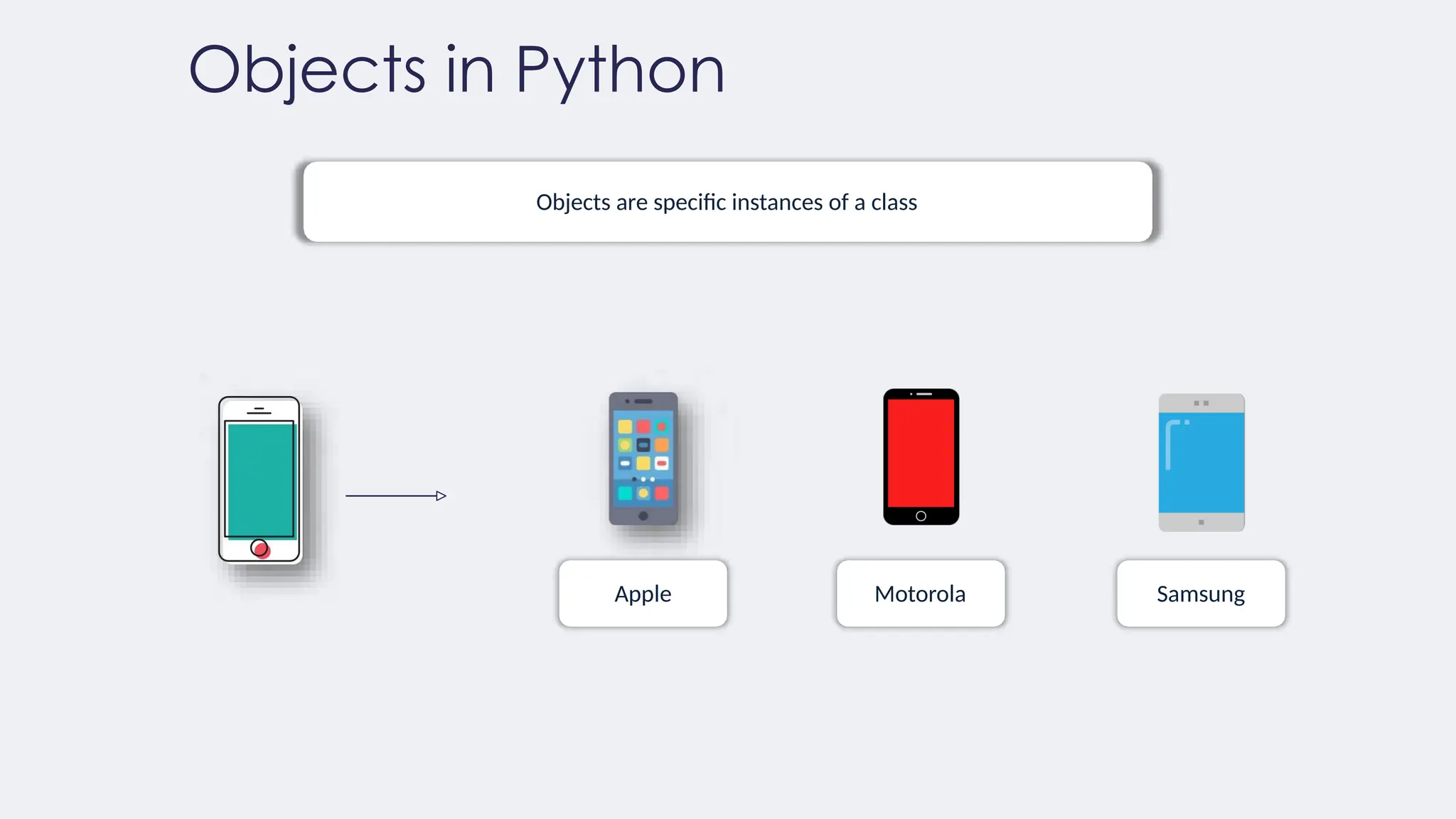 Objects in Python

Objects are specific instances of a class

Apple

Motorola

Samsung